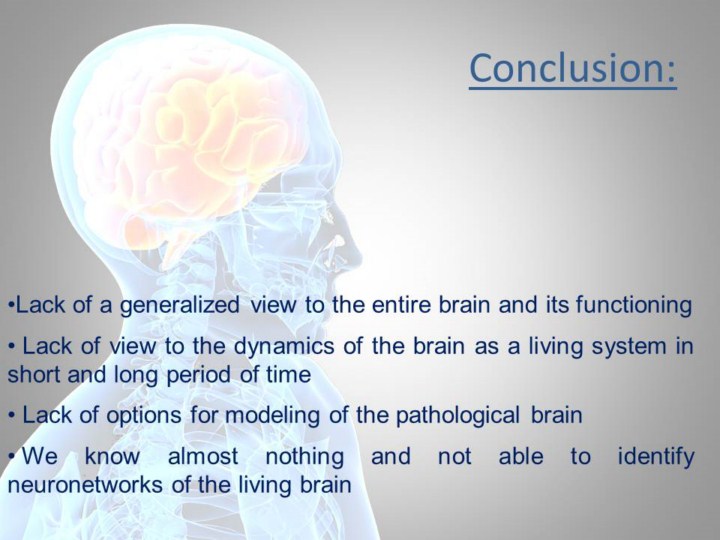 Conclusion:

•Lack of a generalized view to the entire brain and its functioning

• Lack of view to the dynamics of the brain as a living system in short and long period of time

• Lack of options for modeling of the pathological brain

• We know almost nothing and not able to identify neuronetworks of the living brain